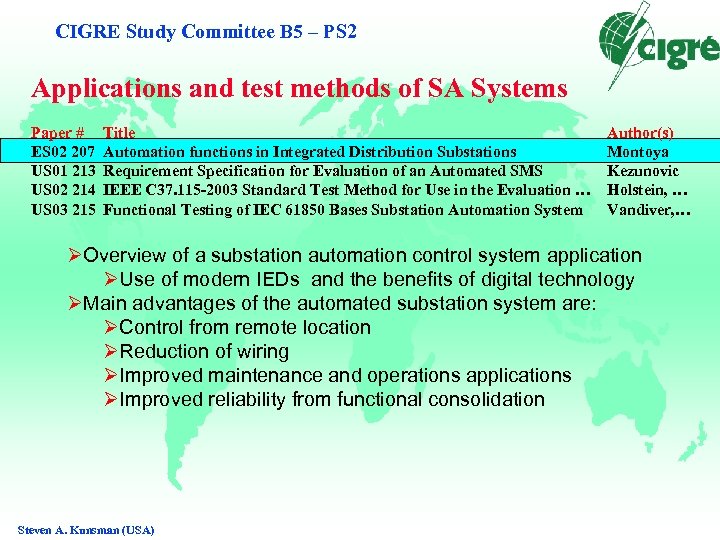 CIGRE Study Committee B5 – PS2

cigré

Applications and test methods of SA Systems

| Paper # | Title | Author(s) |
|---|---|---|
| ES02 207 | Automation functions in Integrated Distribution Substations | Montoya |
| US01 213 | Requirement Specification for Evaluation of an Automated SMS | Kezunovic |
| US02 214 | IEEE C37.115-2003 Standard Test Method for Use in the Evaluation … | Holstein, … |
| US03 215 | Functional Testing of IEC 61850 Bases Substation Automation System | Vandiver,… |

➢Overview of a substation automation control system application
➢Use of modern IEDs and the benefits of digital technology
➢Main advantages of the automated substation system are:
➢Control from remote location
➢Reduction of wiring
➢Improved maintenance and operations applications
➢Improved reliability from functional consolidation

Steven A. Kunsman (USA)